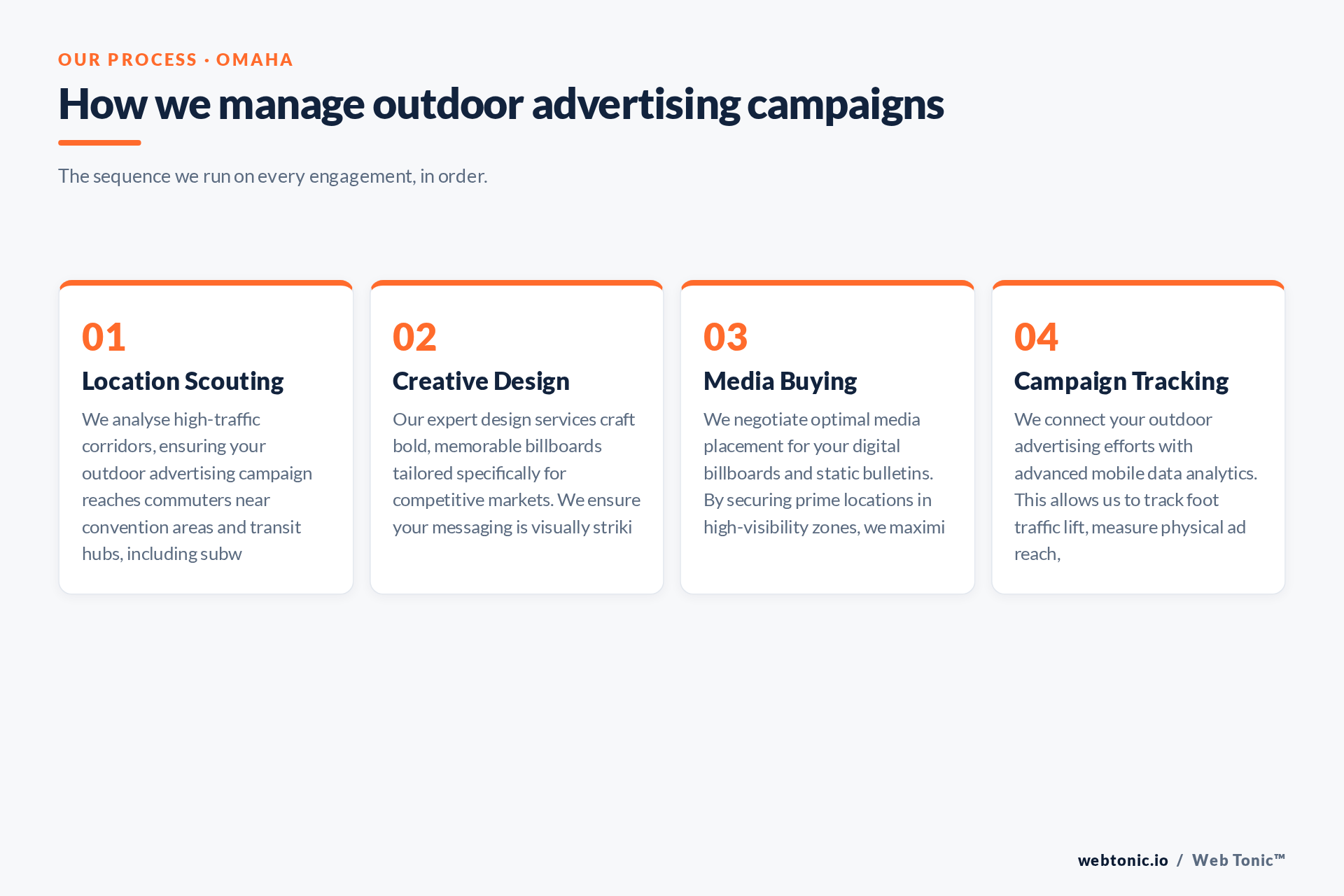 OUR PROCESS · OMAHA

How we manage outdoor advertising campaigns

The sequence we run on every engagement, in order.

01
Location Scouting
We analyse high-traffic corridors, ensuring your outdoor advertising campaign reaches commuters near convention areas and transit hubs, including subw

02
Creative Design
Our expert design services craft bold, memorable billboards tailored specifically for competitive markets. We ensure your messaging is visually striki

03
Media Buying
We negotiate optimal media placement for your digital billboards and static bulletins. By securing prime locations in high-visibility zones, we maximi

04
Campaign Tracking
We connect your outdoor advertising efforts with advanced mobile data analytics. This allows us to track foot traffic lift, measure physical ad reach,

webtonic.io / Web Tonic™